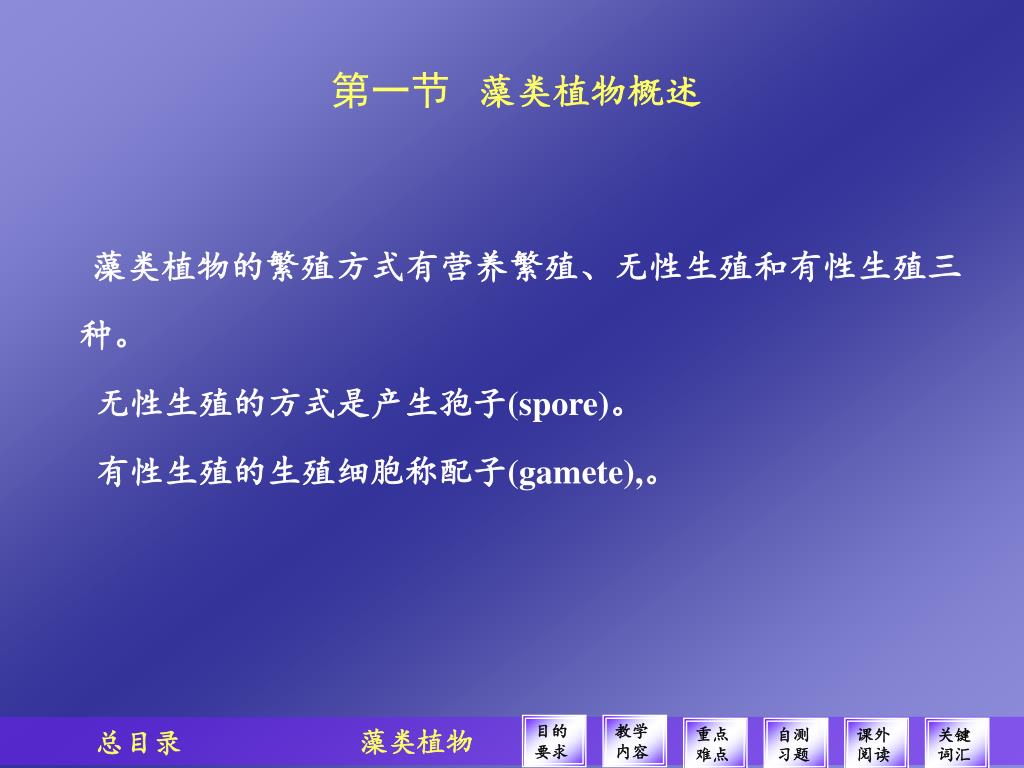 第一节 藻类植物概述

藻类植物的繁殖方式有营养繁殖、无性生殖和有性生殖三种。

无性生殖的方式是产生孢子(spore)。

有性生殖的生殖细胞称配子(gamete),。

总目录 藻类植物 目的要求 教学内容 重点难点 自测习题 课外阅读 关键词汇